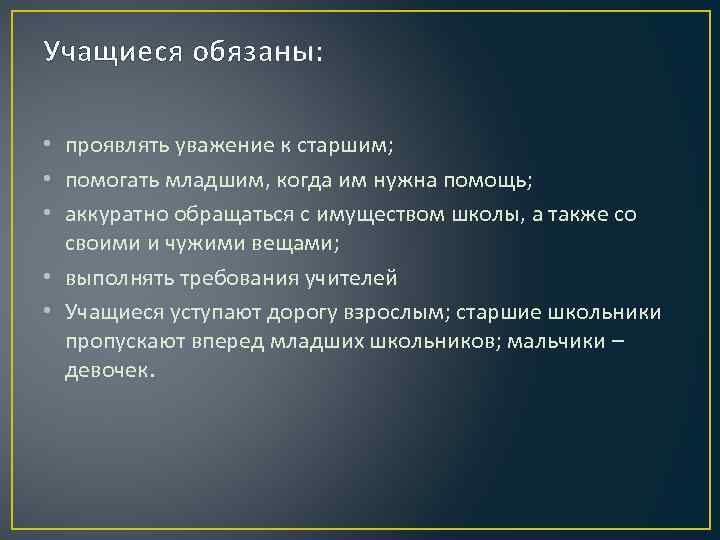 Учащиеся обязаны:

• проявлять уважение к старшим;
• помогать младшим, когда им нужна помощь;
• аккуратно обращаться с имуществом школы, а также со своими и чужими вещами;
• выполнять требования учителей
• Учащиеся уступают дорогу взрослым; старшие школьники пропускают вперед младших школьников; мальчики – девочек.